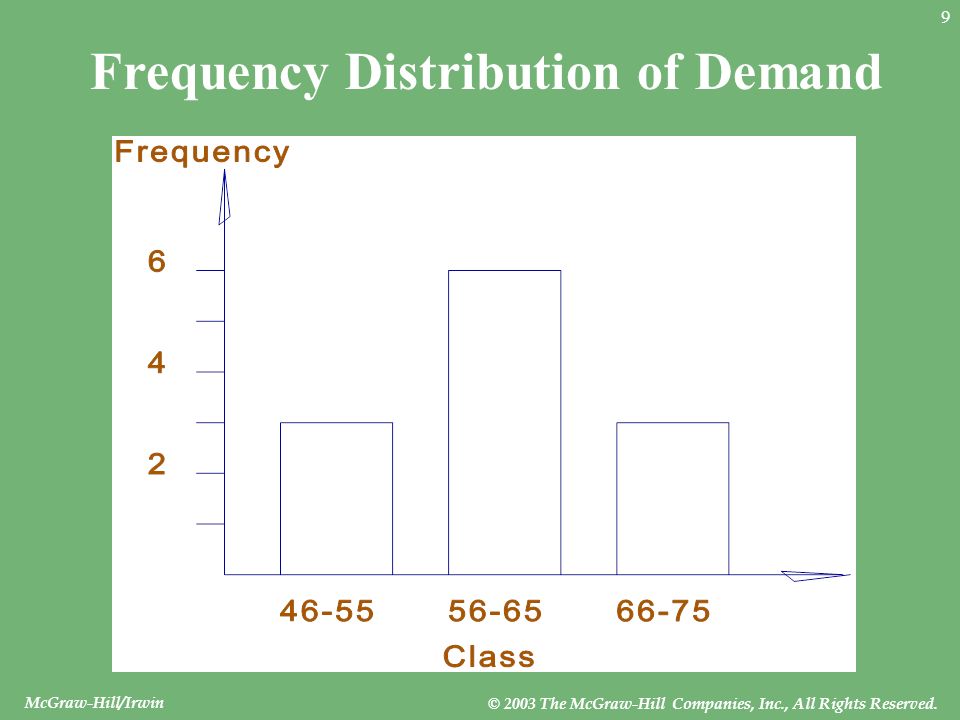 9

Frequency Distribution of Demand

Frequency

6

4

2

46-55

56-65

66-75

Class

McGraw-Hill/Irwin

© 2003 The McGraw-Hill Companies, Inc., All Rights Reserved.